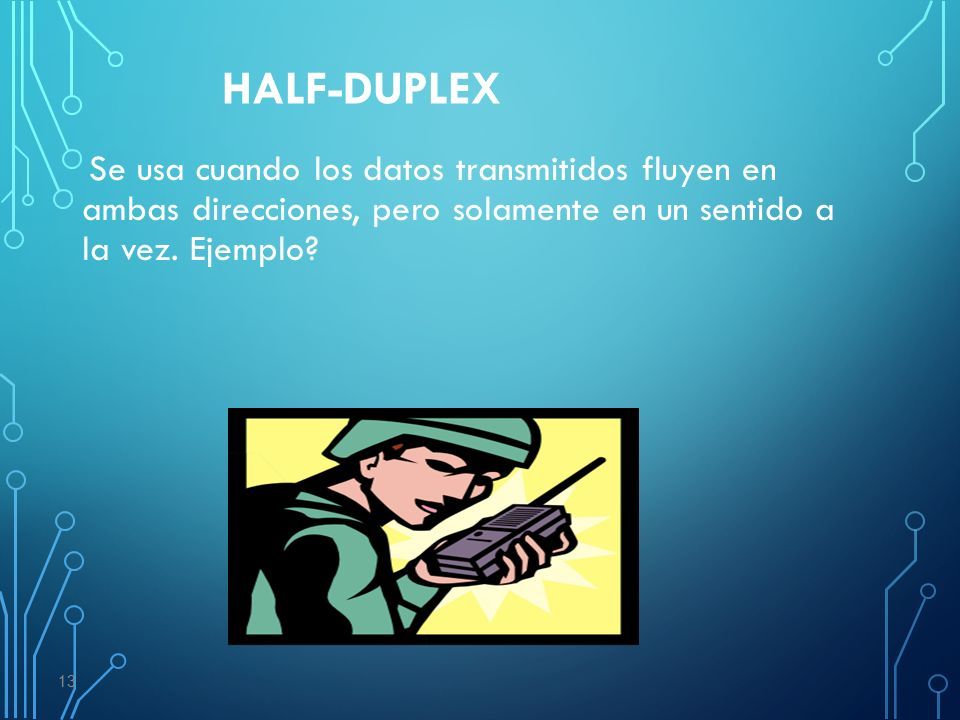 HALF-DUPLEX

Se usa cuando los datos transmitidos fluyen en ambas direcciones, pero solamente en un sentido a la vez. Ejemplo?

13